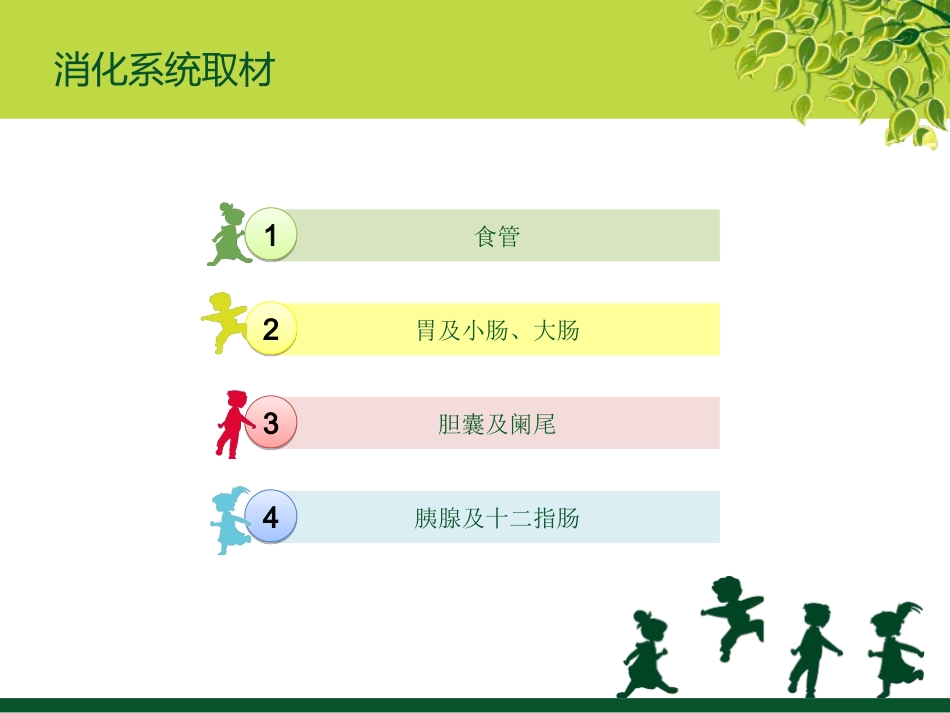 消化系统取材

1 食管

2 胃及小肠、大肠

3 胆囊及阑尾

4 胰腺及十二指肠